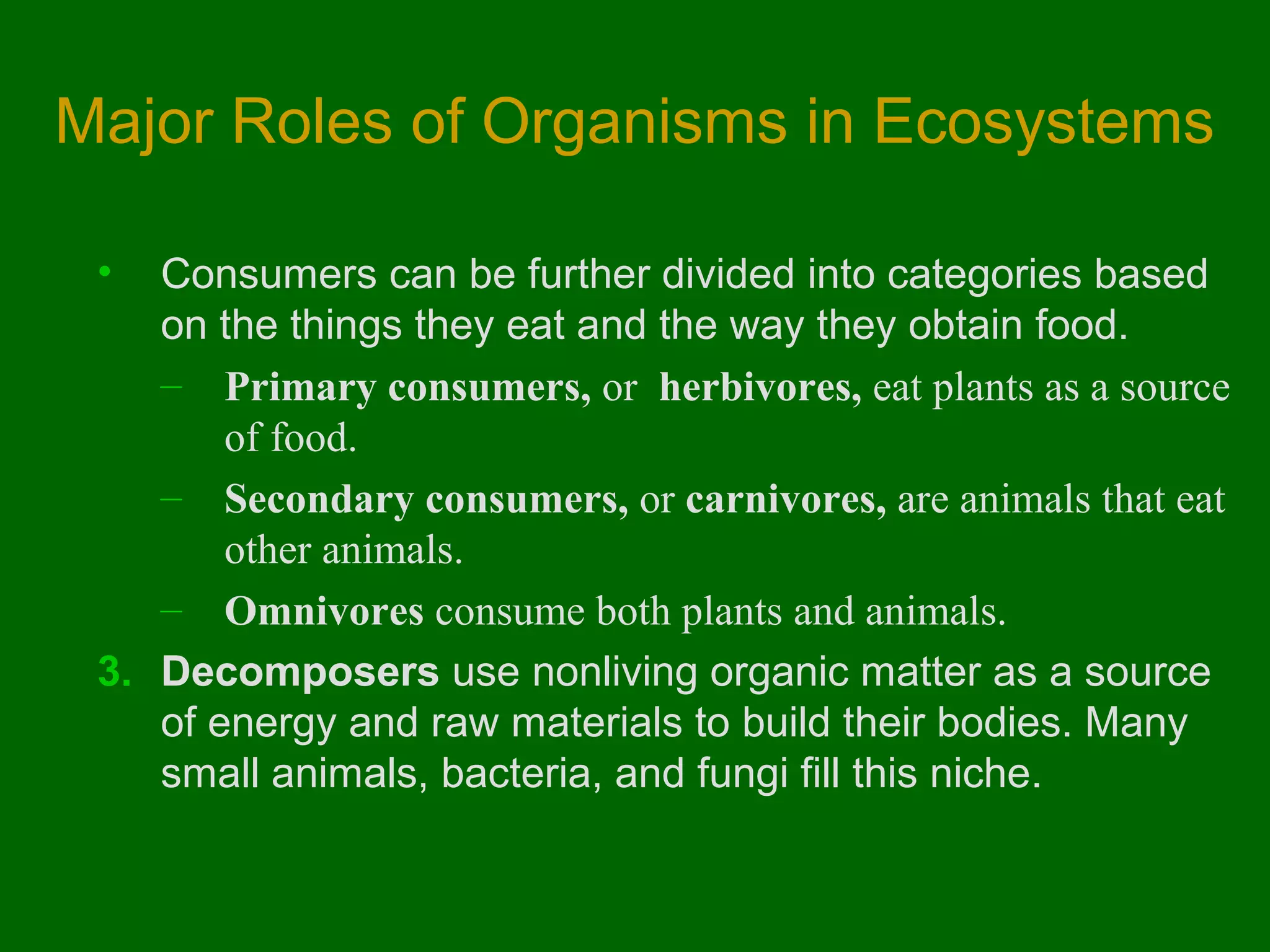 Major Roles of Organisms in Ecosystems

• Consumers can be further divided into categories based on the things they eat and the way they obtain food.

– Primary consumers, or herbivores, eat plants as a source of food.

– Secondary consumers, or carnivores, are animals that eat other animals.

– Omnivores consume both plants and animals.

3. Decomposers use nonliving organic matter as a source of energy and raw materials to build their bodies. Many small animals, bacteria, and fungi fill this niche.